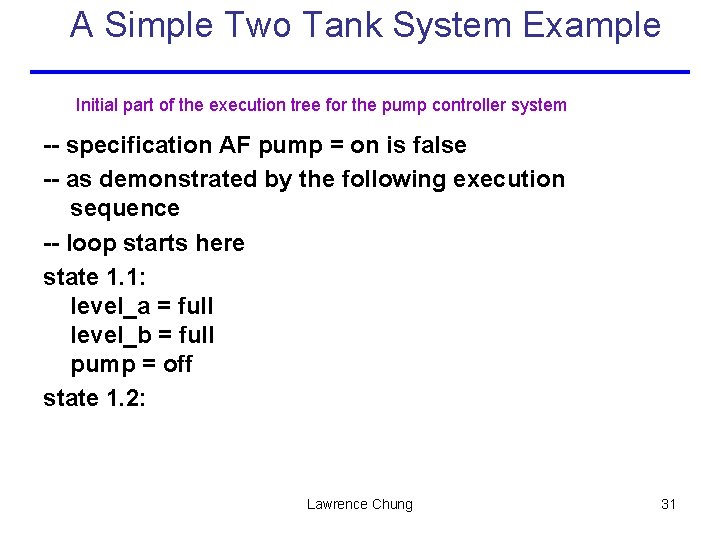 A Simple Two Tank System Example

Initial part of the execution tree for the pump controller system

-- specification AF pump = on is false

-- as demonstrated by the following execution sequence

-- loop starts here

state 1.1:
level_a = full
level_b = full
pump = off

state 1.2:

Lawrence Chung

31